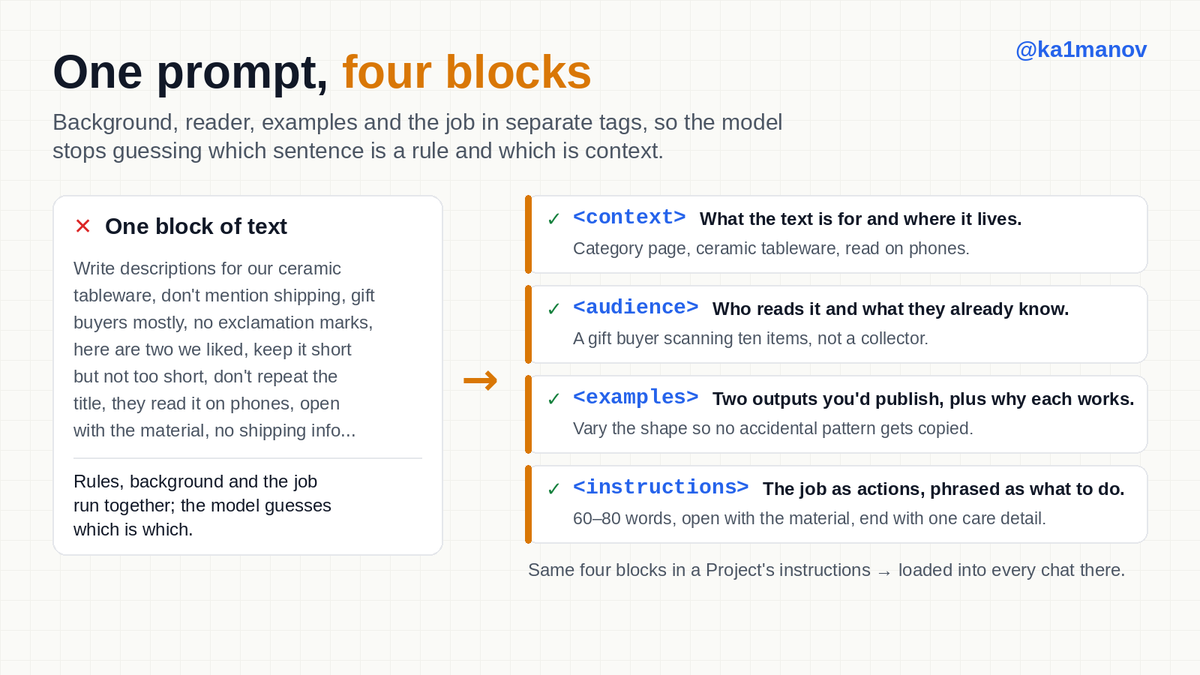 @ka1manov

One prompt, four blocks

Background, reader, examples and the job in separate tags, so the model stops guessing which sentence is a rule and which is context.

✕ One block of text

Write descriptions for our ceramic tableware, don't mention shipping, gift buyers mostly, no exclamation marks, here are two we liked, keep it short but not too short, don't repeat the title, they read it on phones, open with the material, no shipping info...

Rules, background and the job run together; the model guesses which is which.

→

✓ <context> What the text is for and where it lives.
Category page, ceramic tableware, read on phones.

✓ <audience> Who reads it and what they already know.
A gift buyer scanning ten items, not a collector.

✓ <examples> Two outputs you'd publish, plus why each works.
Vary the shape so no accidental pattern gets copied.

✓ <instructions> The job as actions, phrased as what to do.
60–80 words, open with the material, end with one care detail.

Same four blocks in a Project's instructions → loaded into every chat there.